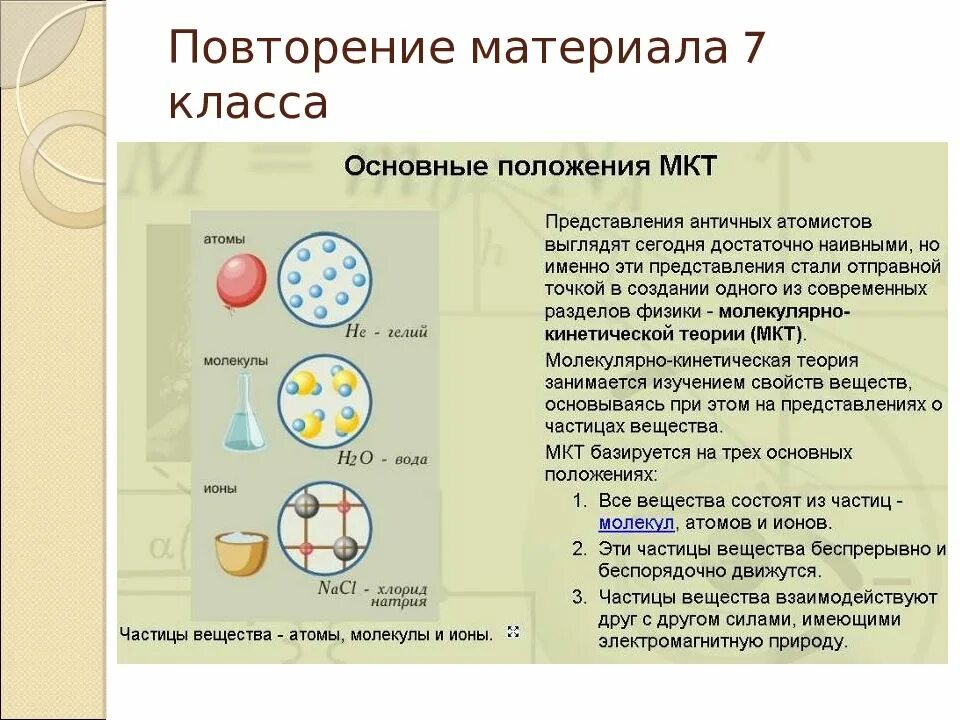 Повторение материала 7 класса

Основные положения МКТ

атомы

$He$ - гелий

молекулы

$H_2O$ - вода

ионы

$NaCl$ - хлорид натрия

Частицы вещества - атомы, молекулы и ионы.

Представления античных атомистов выглядят сегодня достаточно наивными, но именно эти представления стали отправной точкой в создании одного из современных разделов физики - молекулярно-кинетической теории (МКТ).

Молекулярно-кинетическая теория занимается изучением свойств веществ, основываясь при этом на представлениях о частицах вещества.

МКТ базируется на трех основных положениях:

1. Все вещества состоят из частиц - молекул, атомов и ионов.
2. Эти частицы вещества беспрерывно и беспорядочно движутся.
3. Частицы вещества взаимодействуют друг с другом силами, имеющими электромагнитную природу.